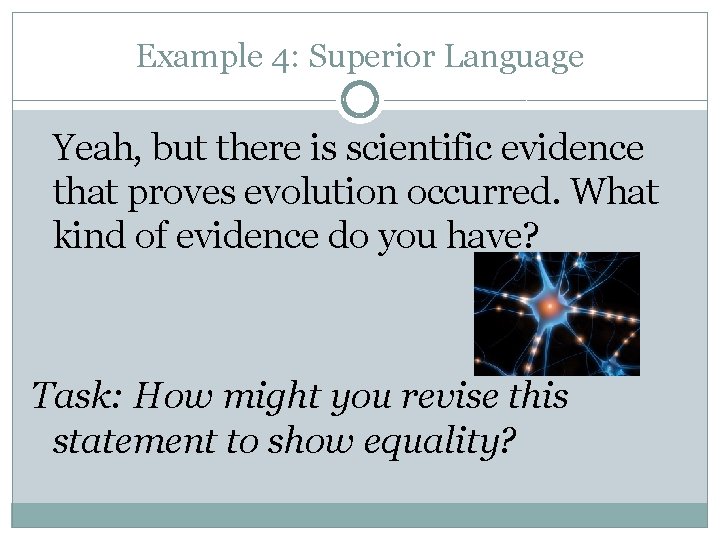 Example 4: Superior Language

Yeah, but there is scientific evidence that proves evolution occurred. What kind of evidence do you have?

Task: How might you revise this statement to show equality?